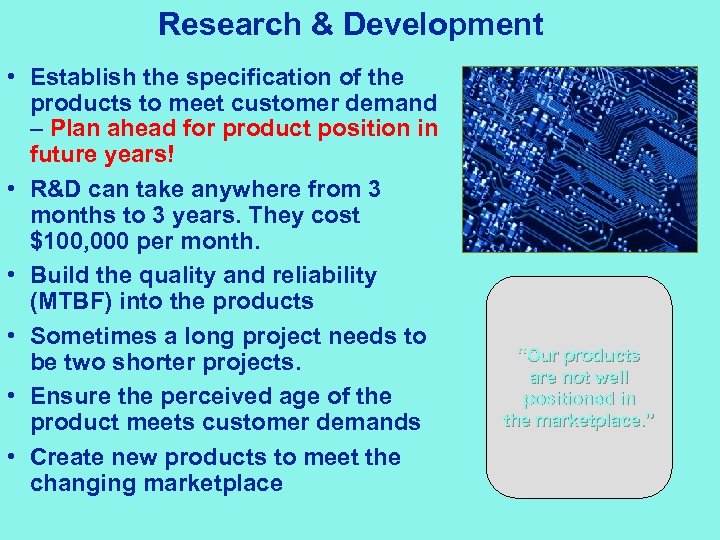 Research & Development

• Establish the specification of the products to meet customer demand – Plan ahead for product position in future years!

• R&D can take anywhere from 3 months to 3 years. They cost $100,000 per month.

• Build the quality and reliability (MTBF) into the products

• Sometimes a long project needs to be two shorter projects.

• Ensure the perceived age of the product meets customer demands

• Create new products to meet the changing marketplace

"Our products are not well positioned in the marketplace."